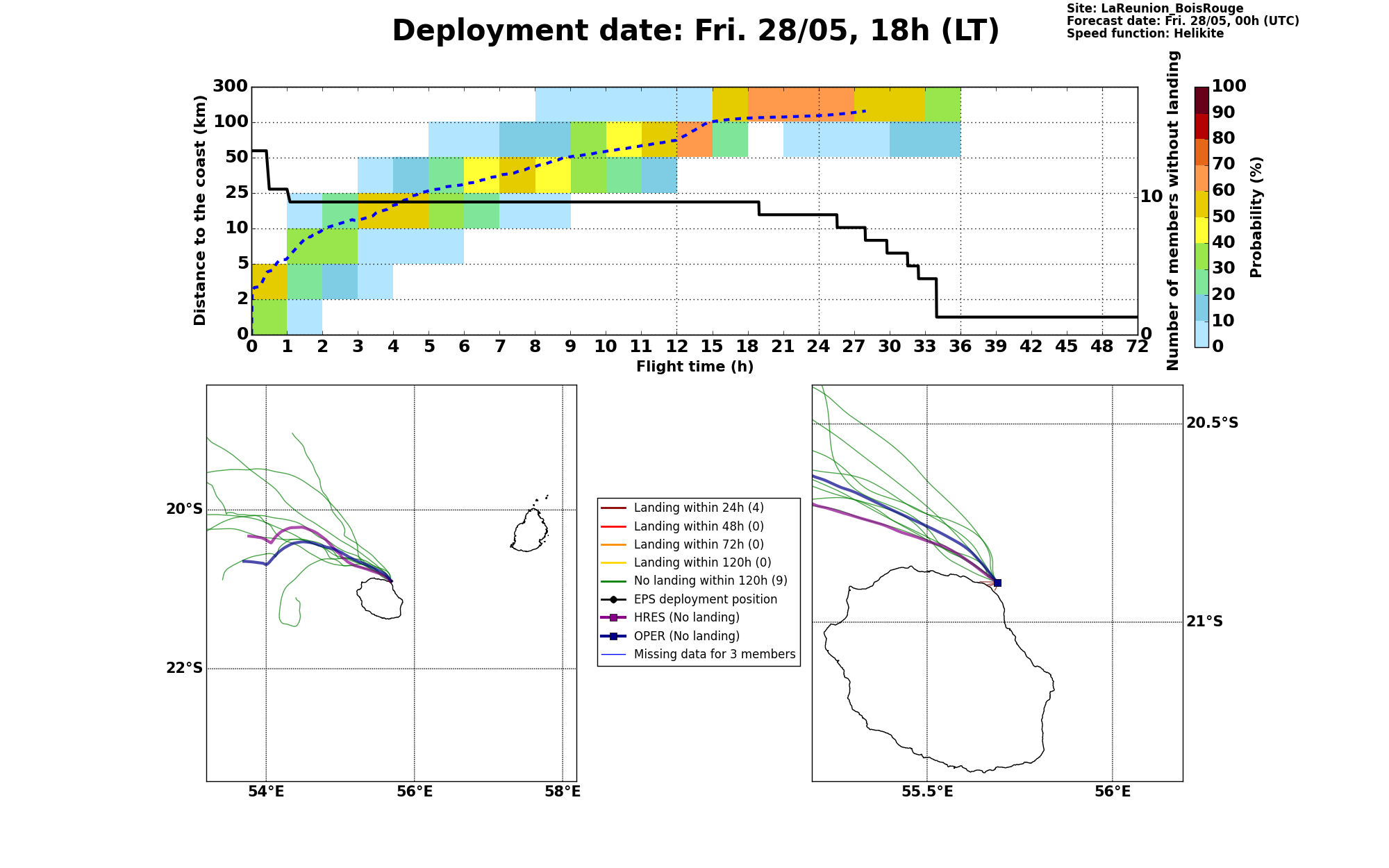 Deployment date: Fri. 28/05, 18h (LT)

Site: LaReunion_BoisRouge
Forecast date: Fri. 28/05, 00h (UTC)
Speed function: Helikite

Distance to the coast (km)
300
100
50
25
10
5
2
0

0 1 2 3 4 5 6 7 8 9 10 11 12 15 18 21 24 27 30 33 36 39 42 45 48 72
Flight time (h)

Number of members without landing
10
0

Probability (%)
100
90
80
70
60
50
40
30
20
10
0

20°S
22°S
54°E
56°E
58°E

Landing within 24h (4)
Landing within 48h (0)
Landing within 72h (0)
Landing within 120h (0)
No landing within 120h (9)
EPS deployment position
HRES (No landing)
OPER (No landing)
Missing data for 3 members

20.5°S
21°S
55.5°E
56°E